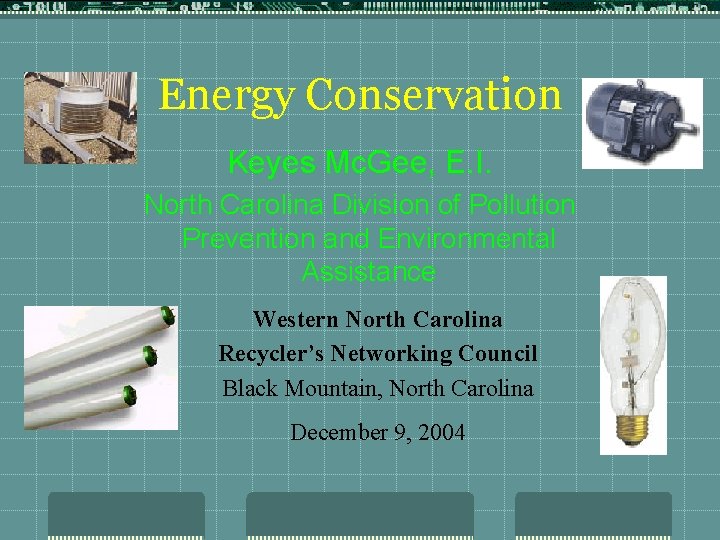 Energy Conservation

Keyes McGee, E.I.

North Carolina Division of Pollution Prevention and Environmental Assistance

Western North Carolina

Recycler's Networking Council

Black Mountain, North Carolina

December 9, 2004